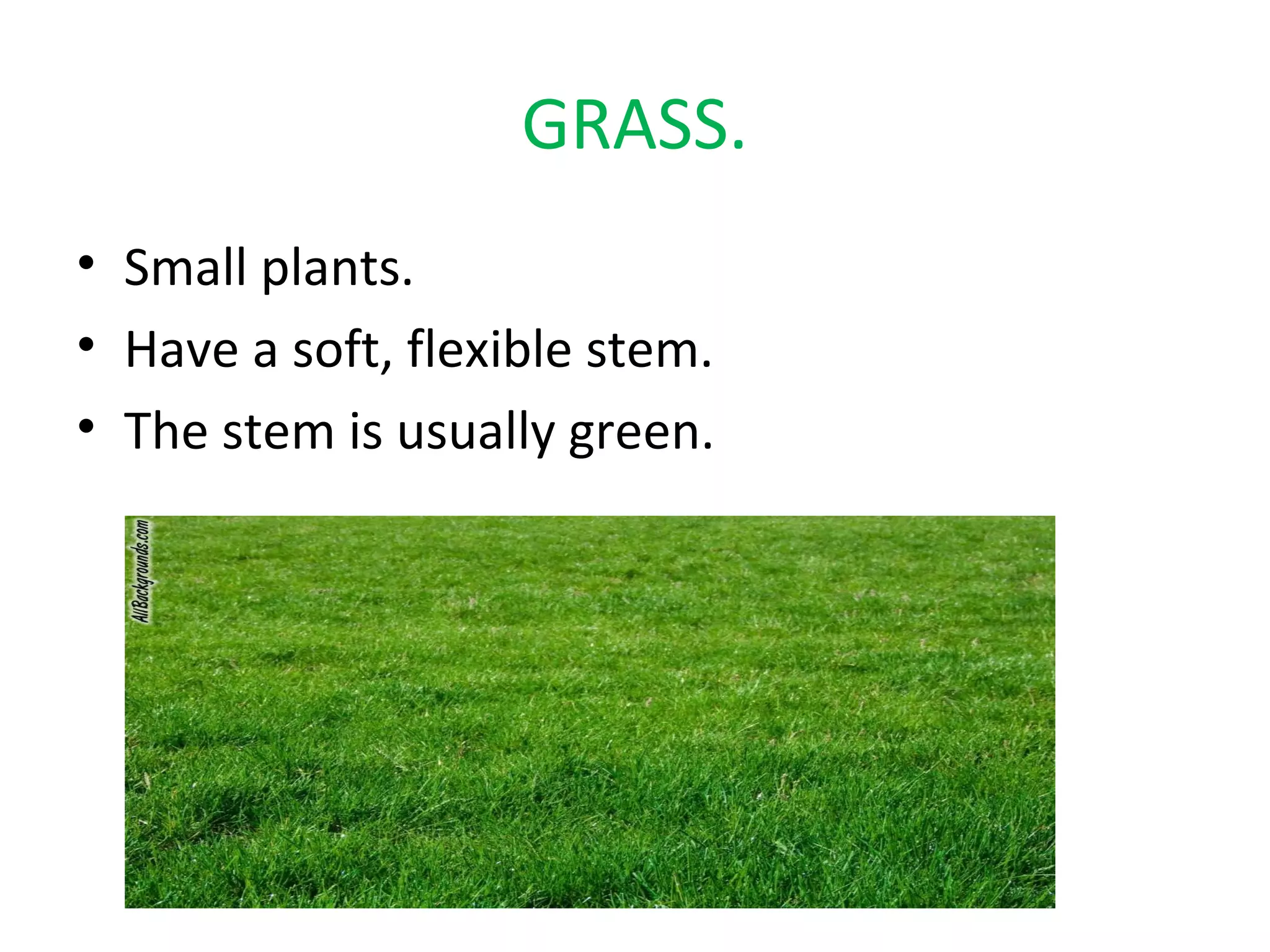 GRASS.

• Small plants.
• Have a soft, flexible stem.
• The stem is usually green.

AllBackgrounds.com